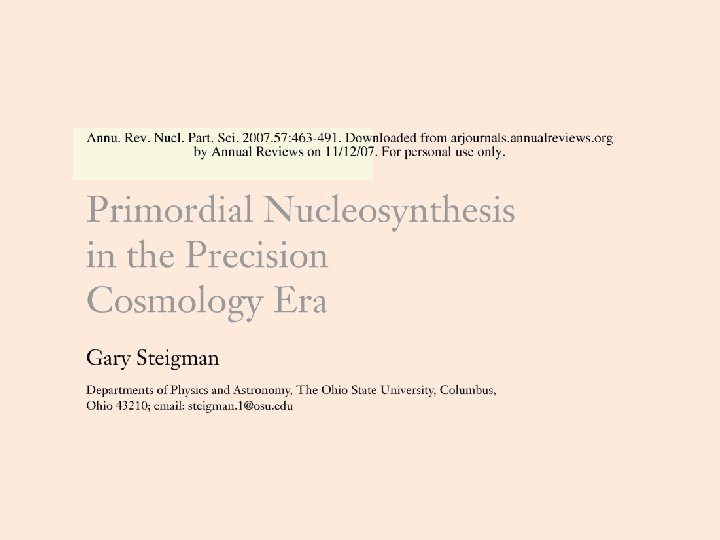 Annu. Rev. Nucl. Part. Sci. 2007.57:463-491. Downloaded from arjournals.annualreviews.org by Annual Reviews on 11/12/07. For personal use only.

Primordial Nucleosynthesis in the Precision Cosmology Era

Gary Steigman

Departments of Physics and Astronomy, The Ohio State University, Columbus, Ohio 43210; email: steigman.1@osu.edu